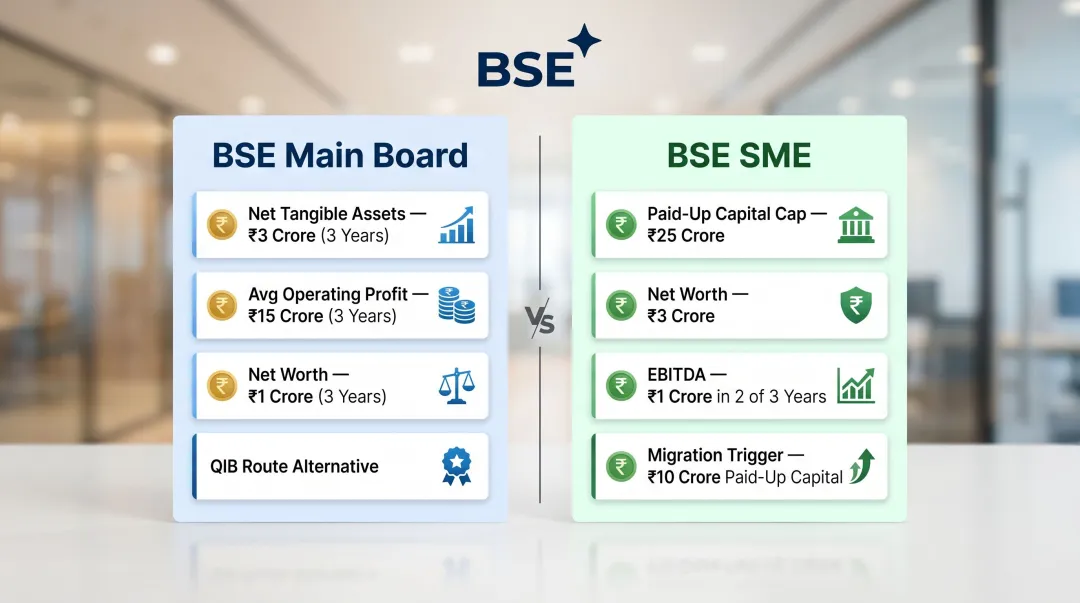 BSE

BSE Main Board

₹ Net Tangible Assets — ₹3 Crore (3 Years)

₹ Avg Operating Profit — ₹15 Crore (3 Years)

₹ Net Worth — ₹1 Crore (3 Years)

QIB Route Alternative

VS

BSE SME

₹ Paid-Up Capital Cap — ₹25 Crore

₹ Net Worth — ₹3 Crore

₹ EBITDA — ₹1 Crore in 2 of 3 Years

₹ Migration Trigger — ₹10 Crore Paid-Up Capital